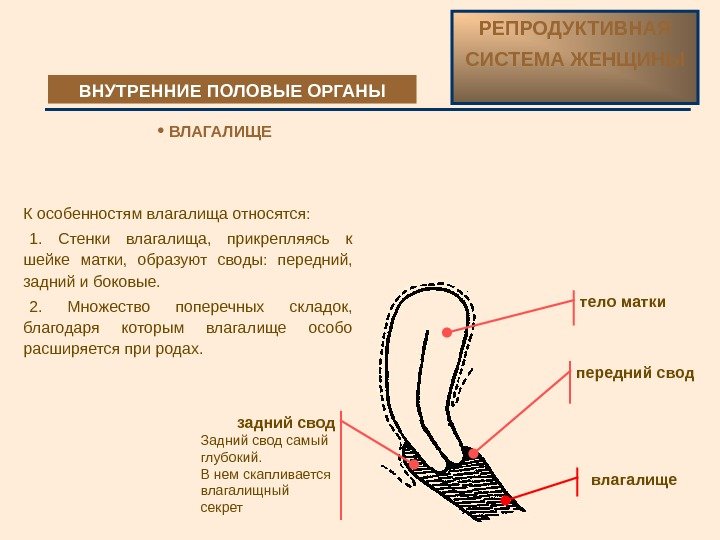 РЕПРОДУКТИВНАЯ СИСТЕМА ЖЕНЩИНЫ

ВНУТРЕННИЕ ПОЛОВЫЕ ОРГАНЫ

• ВЛАГАЛИЩЕ

К особенностям влагалища относятся:

1. Стенки влагалища, прикрепляясь к шейке матки, образуют своды: передний, задний и боковые.

2. Множество поперечных складок, благодаря которым влагалище особо расширяется при родах.

тело матки

передний свод

задний свод

Задний свод самый глубокий. В нем скапливается влагалищный секрет

влагалище